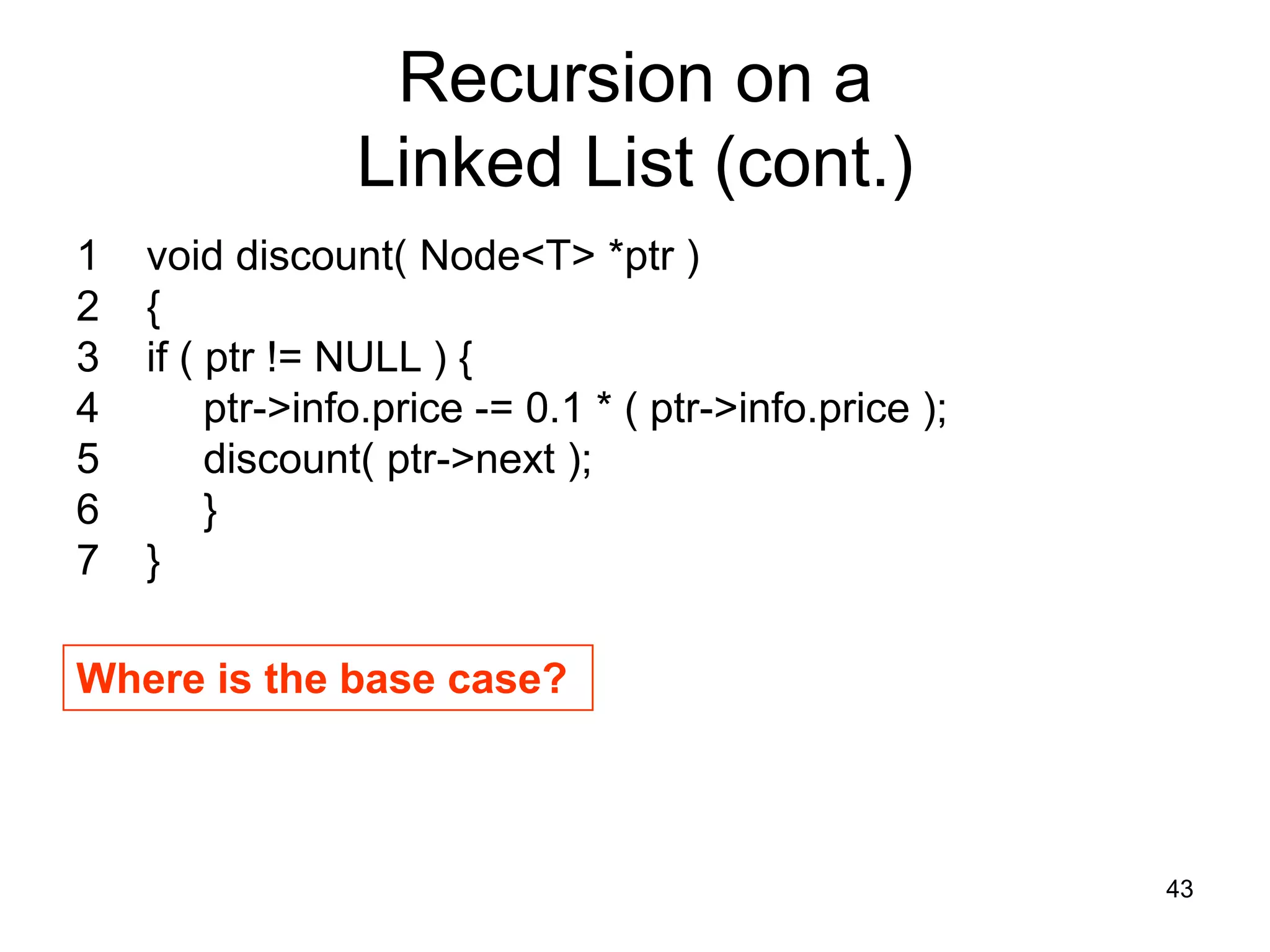 Recursion on a Linked List (cont.)

1 void discount( Node<T> *ptr )
2 {
3 if ( ptr != NULL ) {
4 ptr->info.price -= 0.1 * ( ptr->info.price );
5 discount( ptr->next );
6 }
7 }

Where is the base case?

43